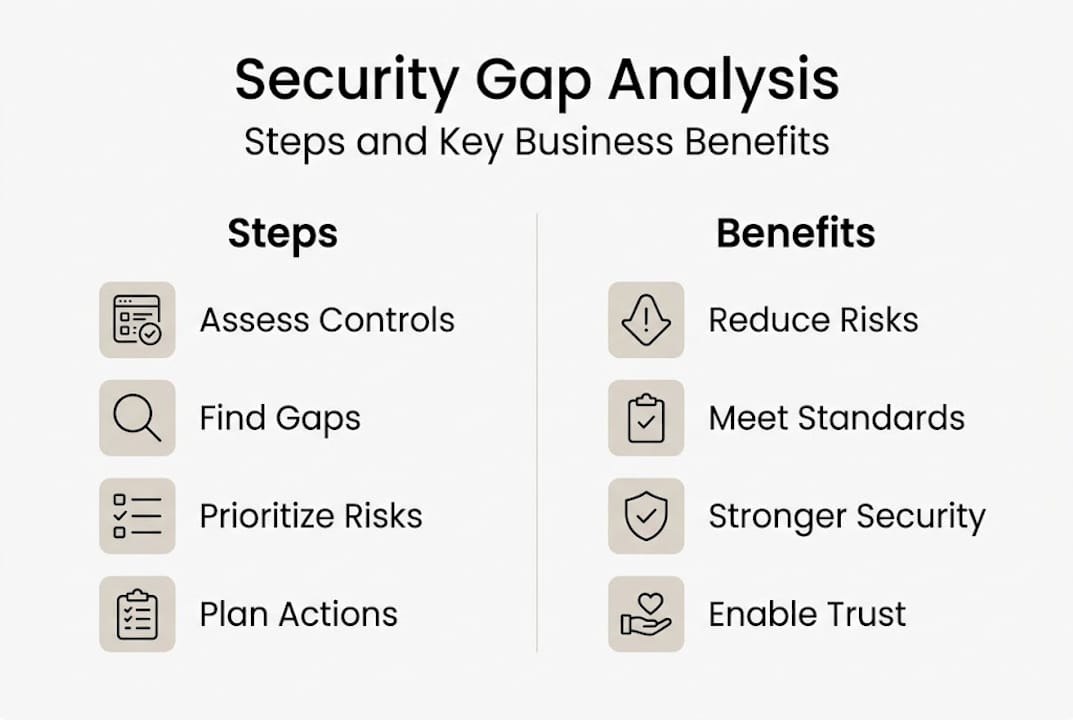 Security Gap Analysis
Steps and Key Business Benefits

Steps

Assess Controls

Find Gaps

Prioritize Risks

Plan Actions

Benefits

Reduce Risks

Meet Standards

Stronger Security

Enable Trust